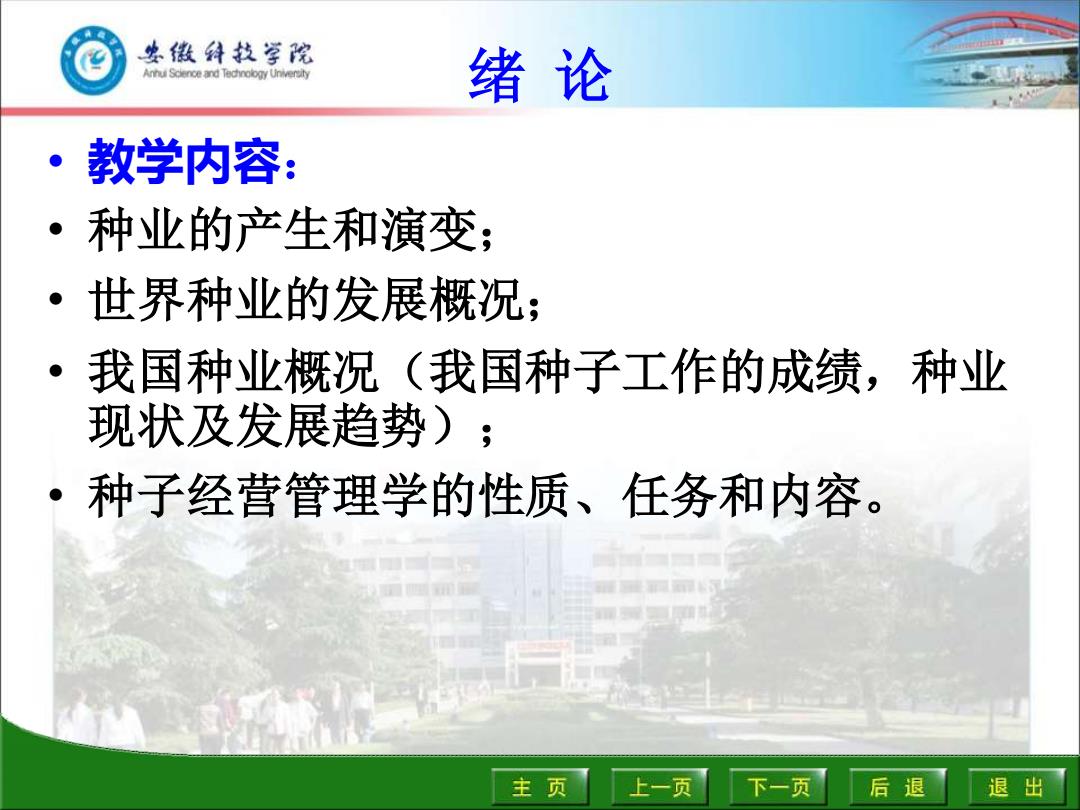 安徽科技学院
Anhui Science and Technology University

绪 论

• 教学内容：
• 种业的产生和演变；
• 世界种业的发展概况；
• 我国种业概况（我国种子工作的成绩，种业现状及发展趋势）；
• 种子经营管理学的性质、任务和内容。

主 页 上一页 下一页 后 退 退 出